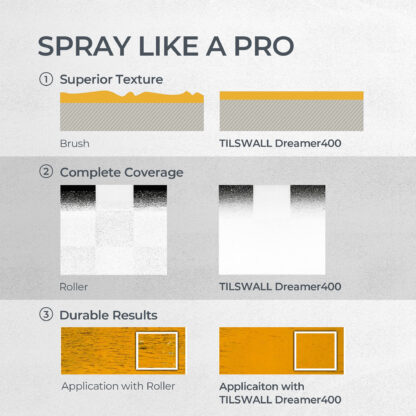 SPRAY LIKE A PRO

① Superior Texture

Brush

TILSWALL Dreamer400

② Complete Coverage

Roller

TILSWALL Dreamer400

③ Durable Results

Application with Roller

Applicaiton with TILSWALL Dreamer400